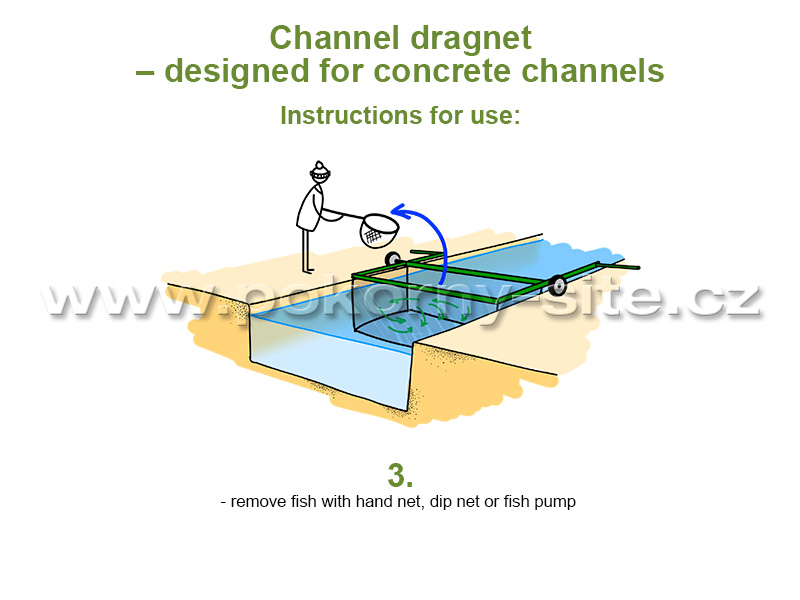 Channel dragnet
– designed for concrete channels

Instructions for use:

www.pokorny-site.cz

3.
- remove fish with hand net, dip net or fish pump